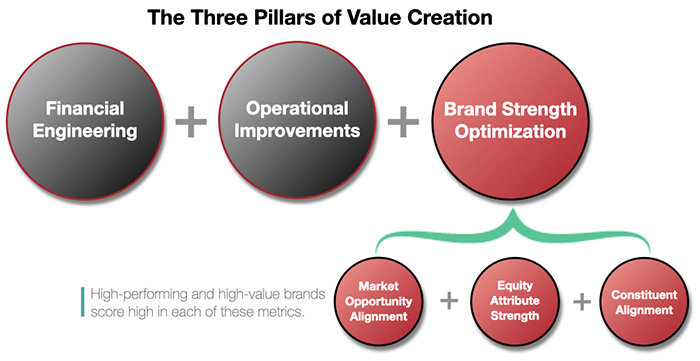 The Three Pillars of Value Creation

Financial Engineering + Operational Improvements + Brand Strength Optimization

High-performing and high-value brands score high in each of these metrics.

Market Opportunity Alignment + Equity Attribute Strength + Constituent Alignment